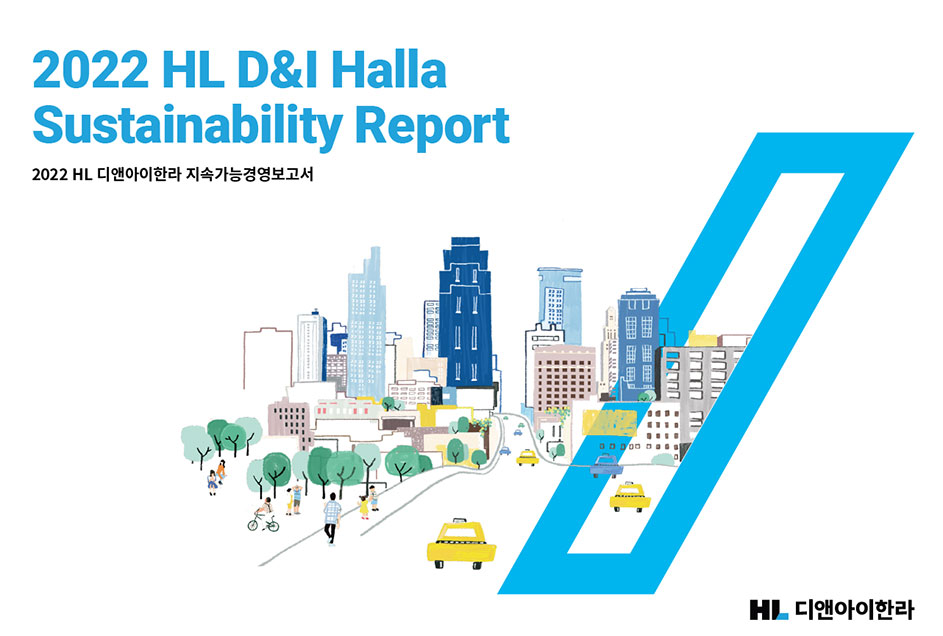 2022 HL D&I Halla Sustainability Report

2022 HL 디앤아이한라 지속가능경영보고서

HL 디앤아이한라